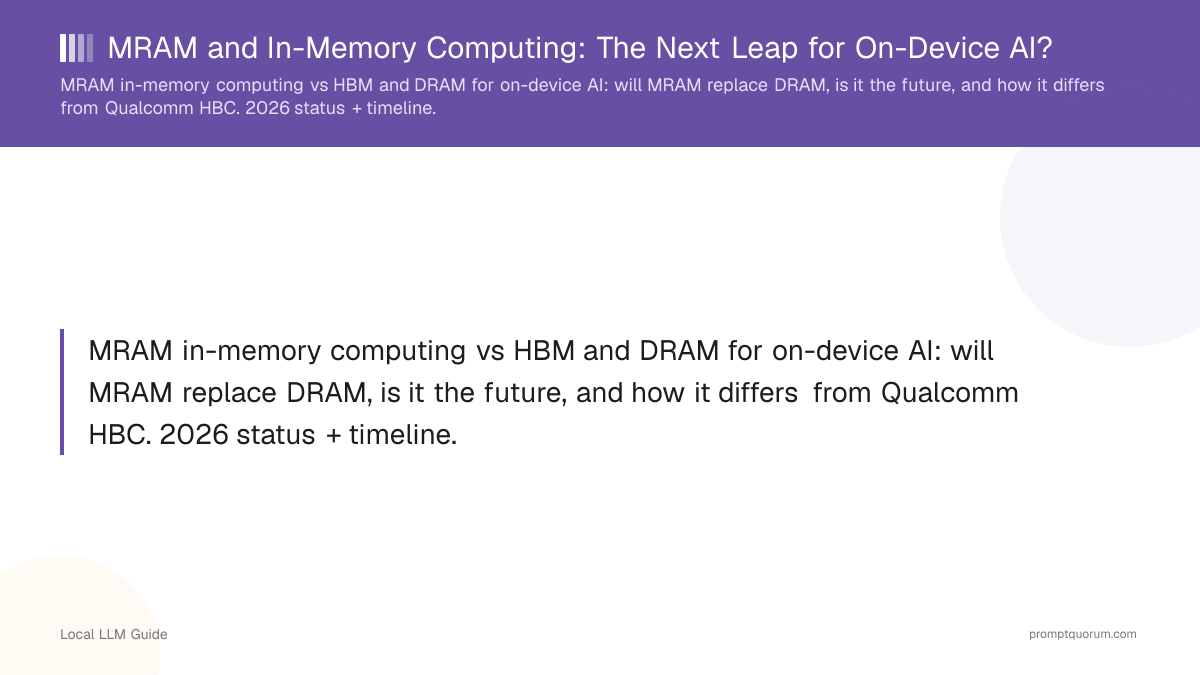 MRAM and In-Memory Computing: The Next Leap for On-Device AI?

MRAM in-memory computing vs HBM and DRAM for on-device AI: will MRAM replace DRAM, is it the future, and how it differs from Qualcomm HBC. 2026 status + timeline.

MRAM in-memory computing vs HBM and DRAM for on-device AI: will MRAM replace DRAM, is it the future, and how it differs from Qualcomm HBC. 2026 status + timeline.

Local LLM Guide

promptquorum.com